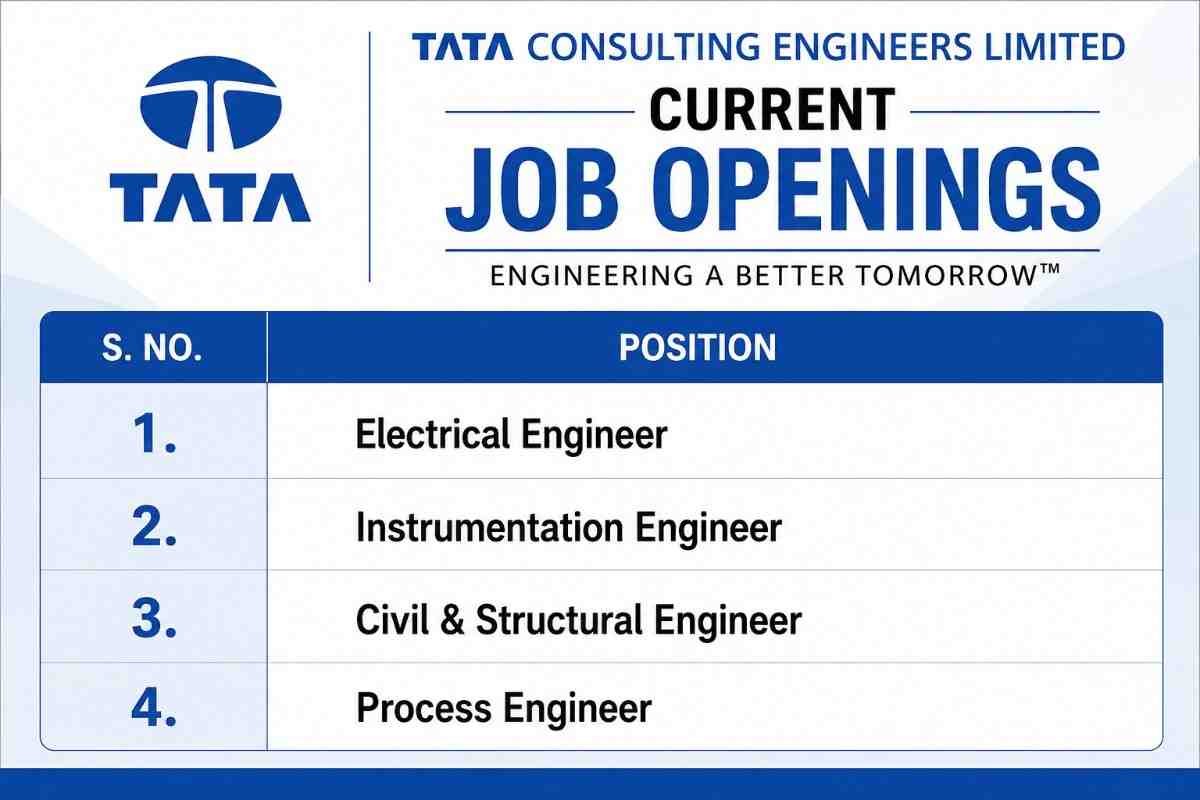 TATA

TATA CONSULTING ENGINEERS LIMITED

CURRENT
JOB OPENINGS

ENGINEERING A BETTER TOMORROW™

| S. NO. | POSITION |
|---|---|
| 1. | Electrical Engineer |
| 2. | Instrumentation Engineer |
| 3. | Civil & Structural Engineer |
| 4. | Process Engineer |